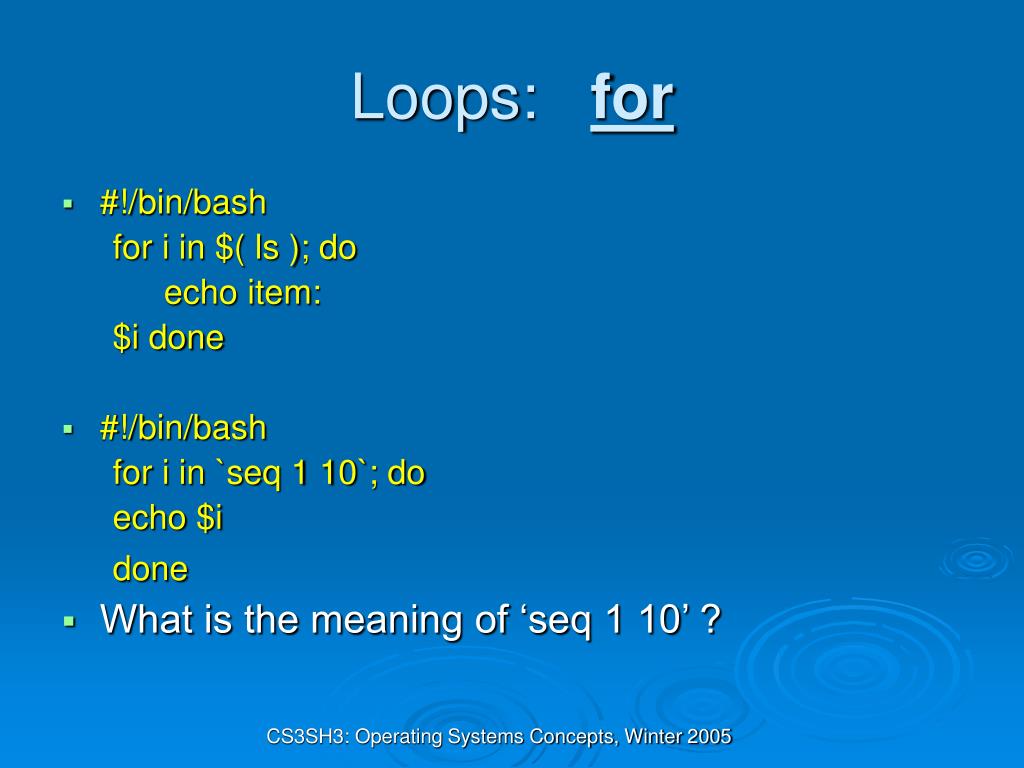 Loops: for

▪ #!/bin/bash
for i in $( ls ); do
echo item:
$i done

▪ #!/bin/bash
for i in `seq 1 10`; do
echo $i
done

▪ What is the meaning of ‘seq 1 10’ ?

CS3SH3: Operating Systems Concepts, Winter 2005